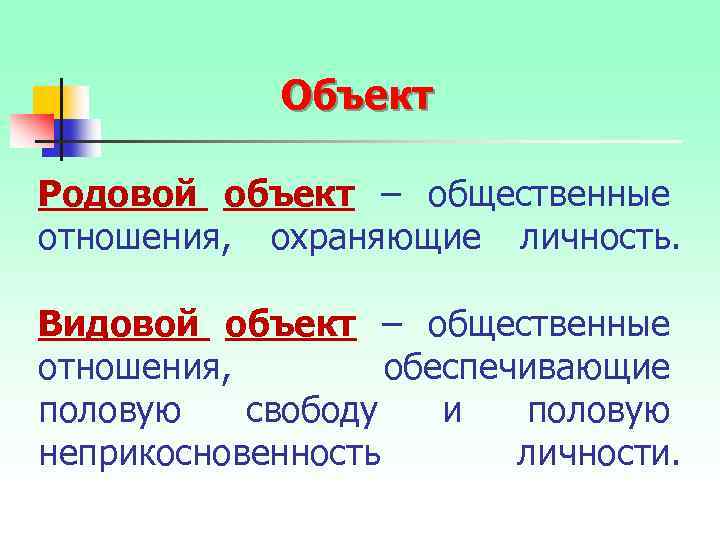 Объект

Родовой объект – общественные отношения, охраняющие личность.

Видовой объект – общественные отношения, обеспечивающие половую свободу и половую неприкосновенность личности.